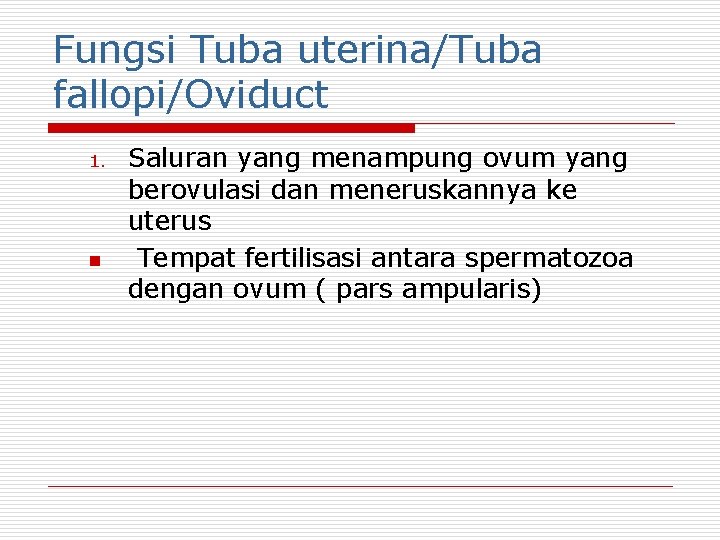 Fungsi Tuba uterina/Tuba fallopi/Oviduct

1. Saluran yang menampung ovum yang berovulasi dan meneruskannya ke uterus

▪ Tempat fertilisasi antara spermatozoa dengan ovum ( pars ampularis)